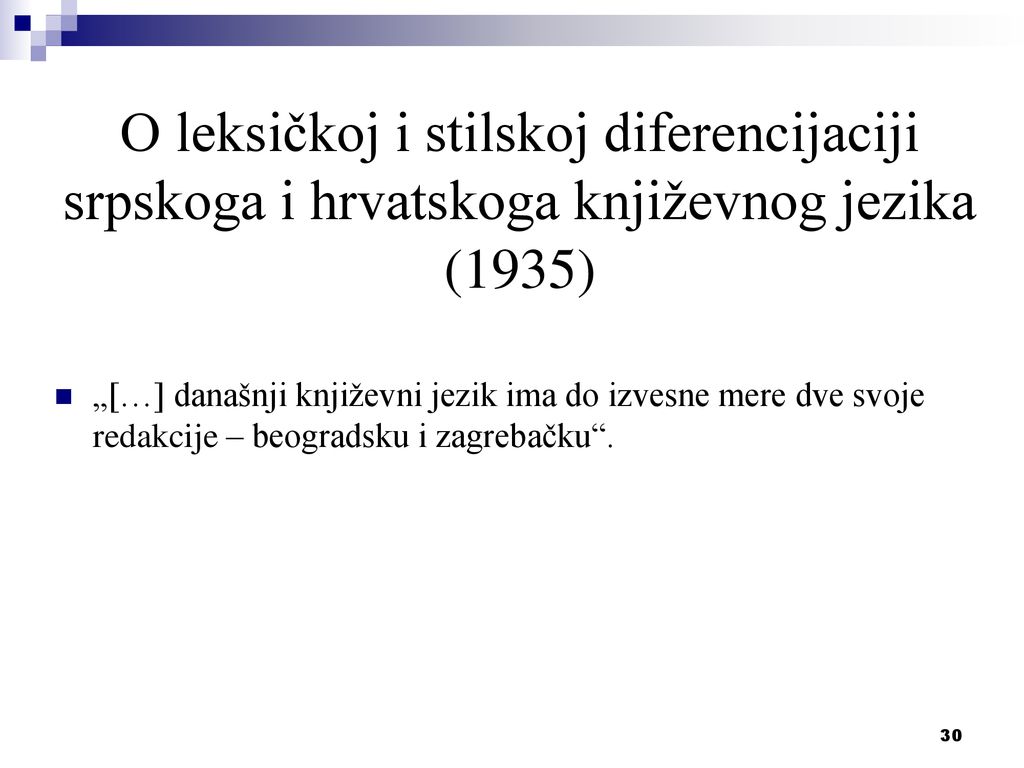 O leksičkoj i stilskoj diferencijaciji srpskoga i hrvatskoga književnog jezika (1935)

„[…] današnji književni jezik ima do izvesne mere dve svoje redakcije – beogradsku i zagrebačku“.

30